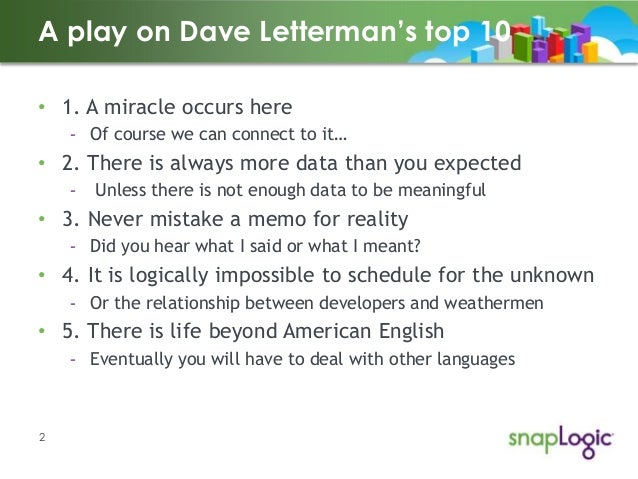 A play on Dave Letterman's top 10

• 1. A miracle occurs here
  - Of course we can connect to it…
• 2. There is always more data than you expected
  - Unless there is not enough data to be meaningful
• 3. Never mistake a memo for reality
  - Did you hear what I said or what I meant?
• 4. It is logically impossible to schedule for the unknown
  - Or the relationship between developers and weathermen
• 5. There is life beyond American English
  - Eventually you will have to deal with other languages

2

snapLogic